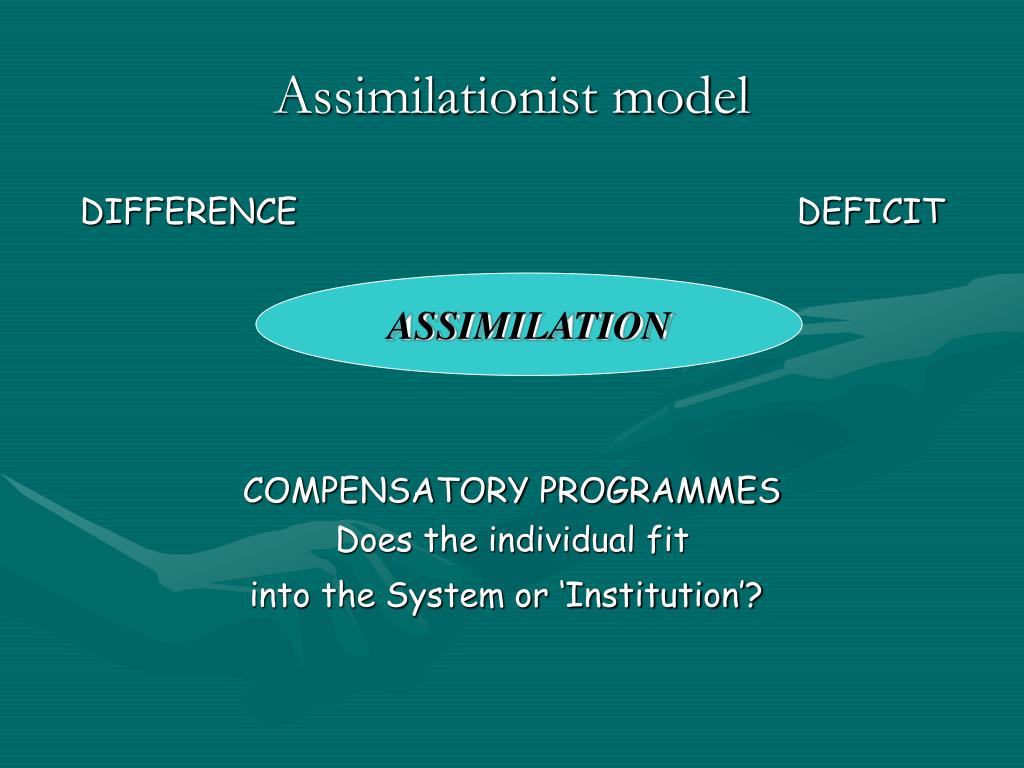 Assimilationist model

DIFFERENCE

DEFICIT

ASSIMILATION

COMPENSATORY PROGRAMMES
Does the individual fit
into the System or ‘Institution’?